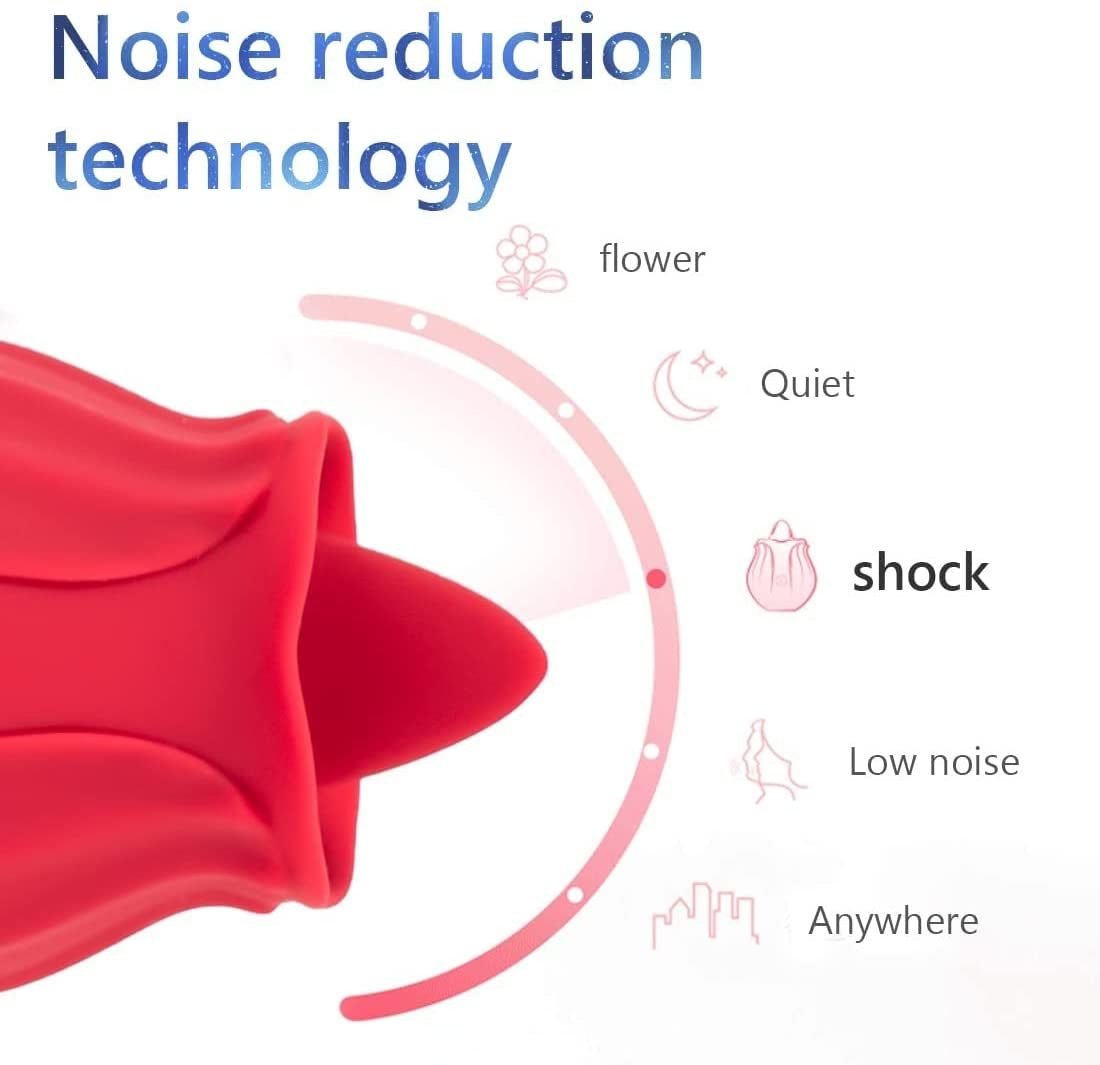 Noise reduction technology

flower

Quiet

shock

Low noise

Anywhere